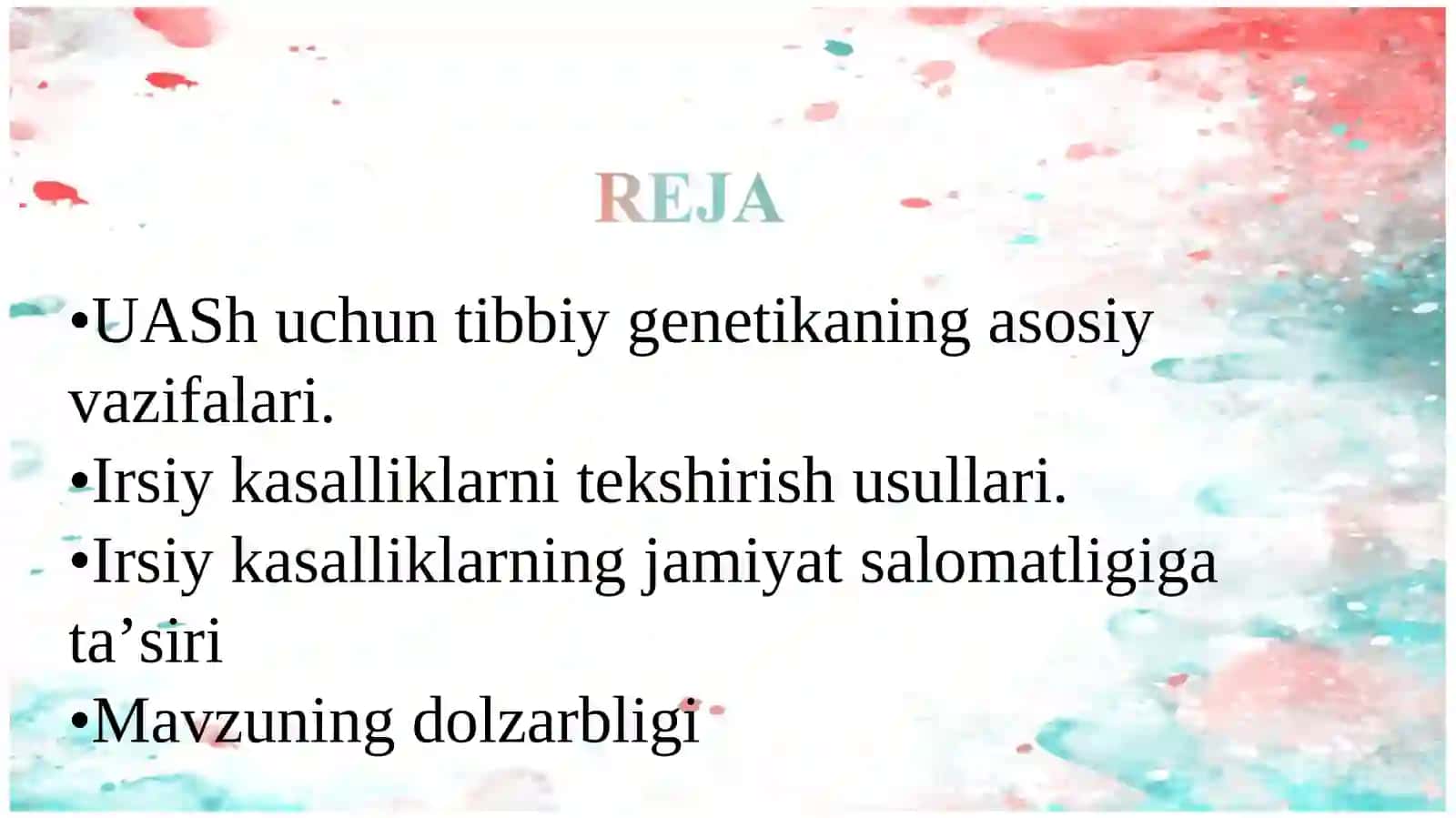 REJA

•UASh uchun tibbiy genetikaning asosiy vazifalari.
•Irsiy kasalliklarni tekshirish usullari.
•Irsiy kasalliklarning jamiyat salomatligiga ta’siri
•Mavzuning dolzarbligi